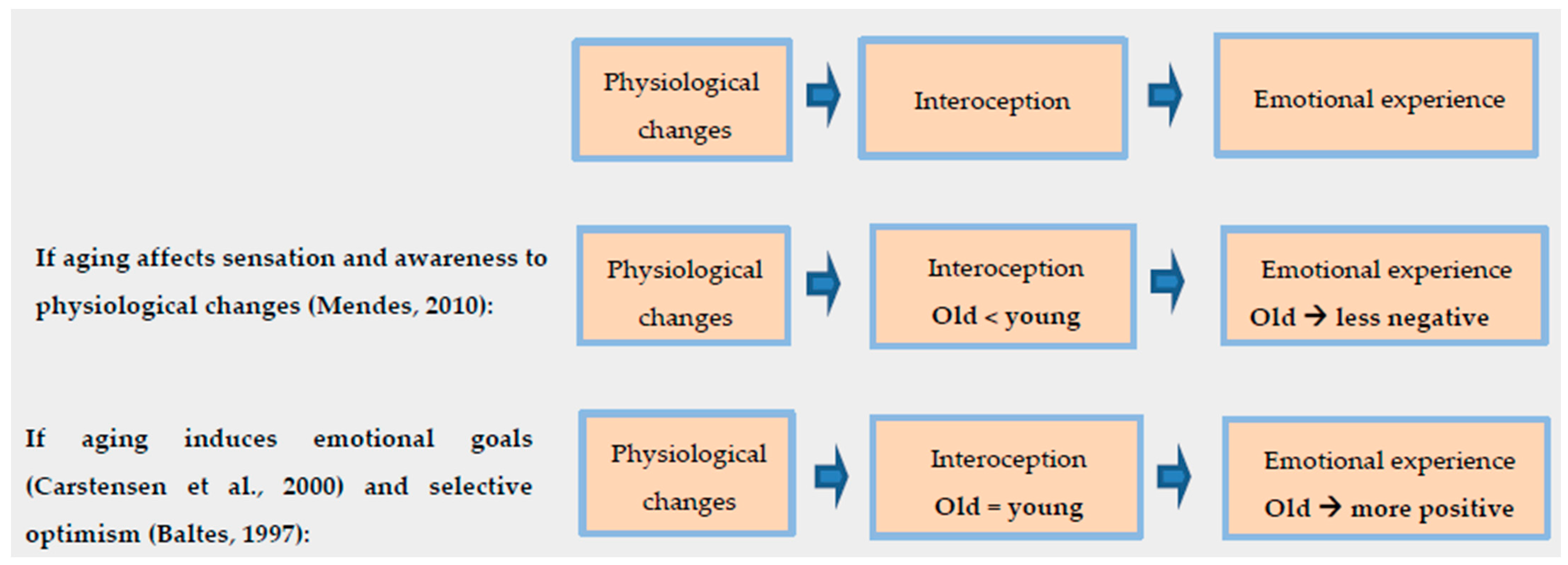 Physiological changes

Interoception

Emotional experience

If aging affects sensation and awareness to physiological changes (Mendes, 2010):

Physiological changes

Interoception
Old < young

Emotional experience
Old → less negative

If aging induces emotional goals (Carstensen et al., 2000) and selective optimism (Baltes, 1997):

Physiological changes

Interoception
Old = young

Emotional experience
Old → more positive